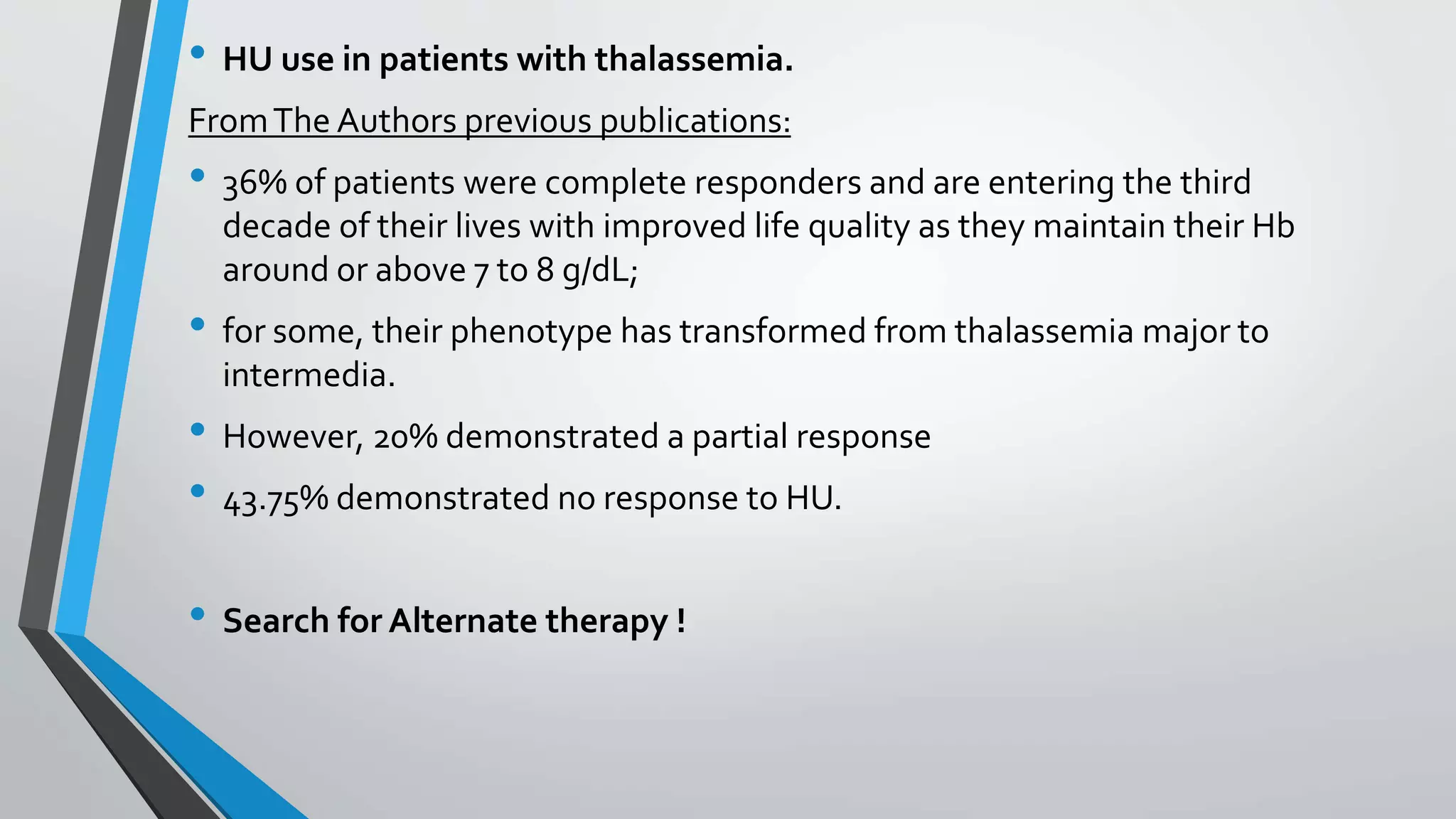 • HU use in patients with thalassemia.

From The Authors previous publications:

• 36% of patients were complete responders and are entering the third decade of their lives with improved life quality as they maintain their Hb around or above 7 to 8 g/dL;

• for some, their phenotype has transformed from thalassemia major to intermedia.

• However, 20% demonstrated a partial response

• 43.75% demonstrated no response to HU.

• Search for Alternate therapy !